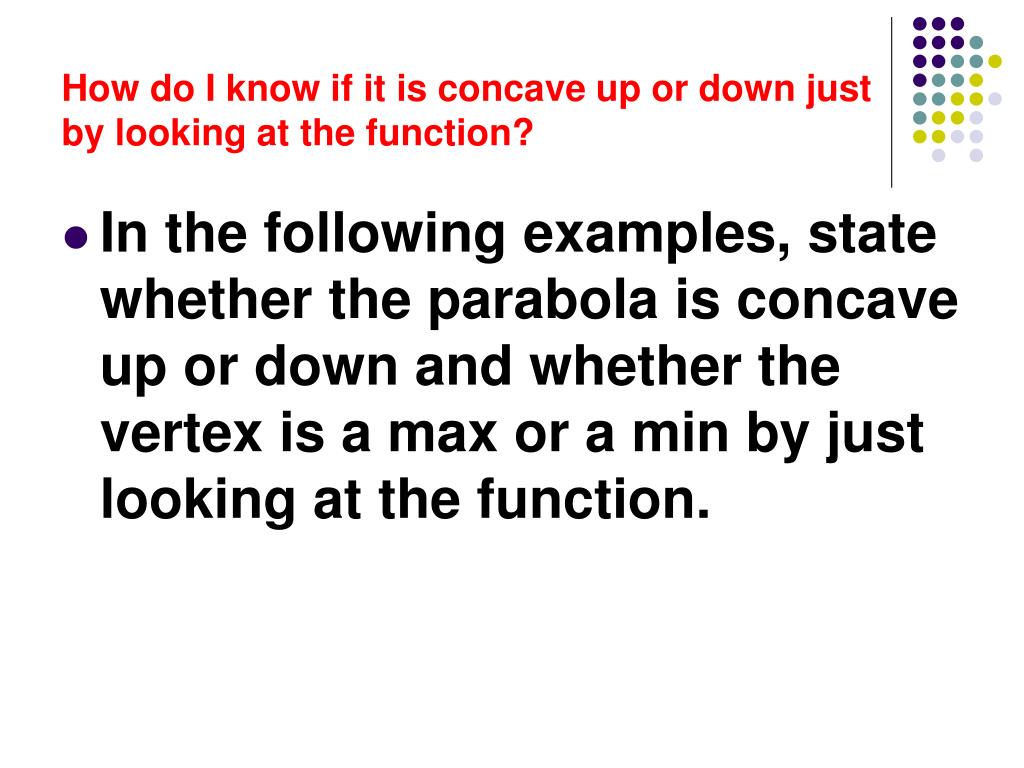 How do I know if it is concave up or down just by looking at the function?

In the following examples, state whether the parabola is concave up or down and whether the vertex is a max or a min by just looking at the function.